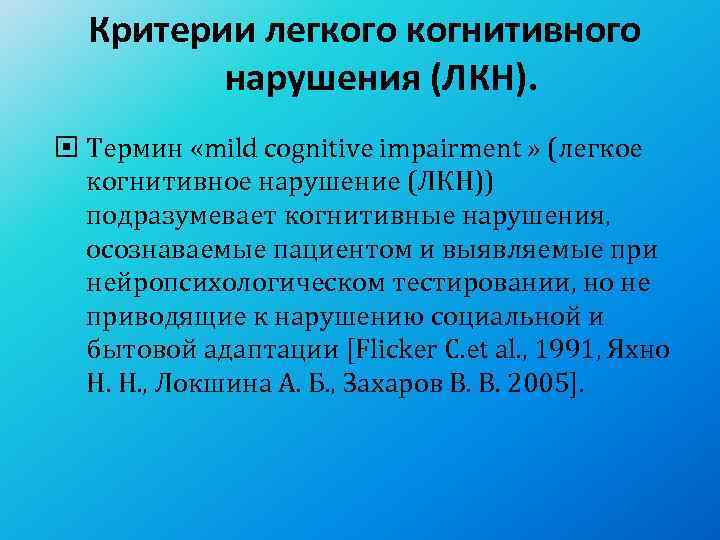 Критерии легкого когнитивного нарушения (ЛКН).

Термин «mild cognitive impairment » (легкое когнитивное нарушение (ЛКН)) подразумевает когнитивные нарушения, осознаваемые пациентом и выявляемые при нейропсихологическом тестировании, но не приводящие к нарушению социальной и бытовой адаптации [Flicker C.et al., 1991, Яхно Н. Н., Локшина А. Б., Захаров В. В. 2005].